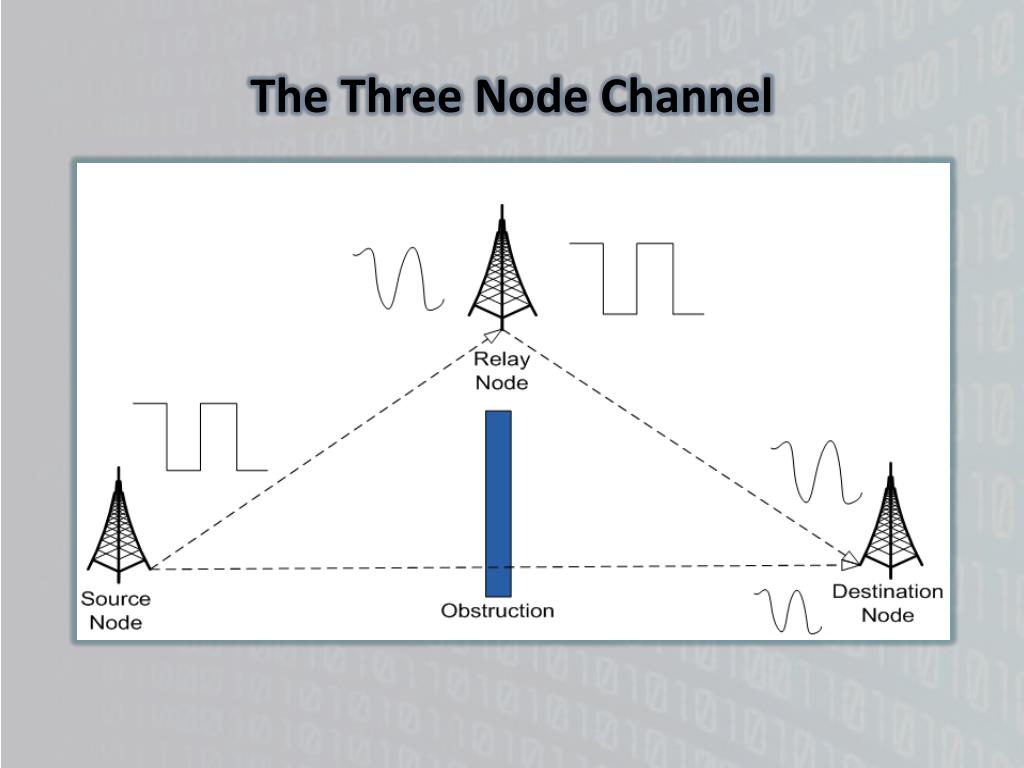 The Three Node Channel

Relay Node

Source Node

Obstruction

Destination Node